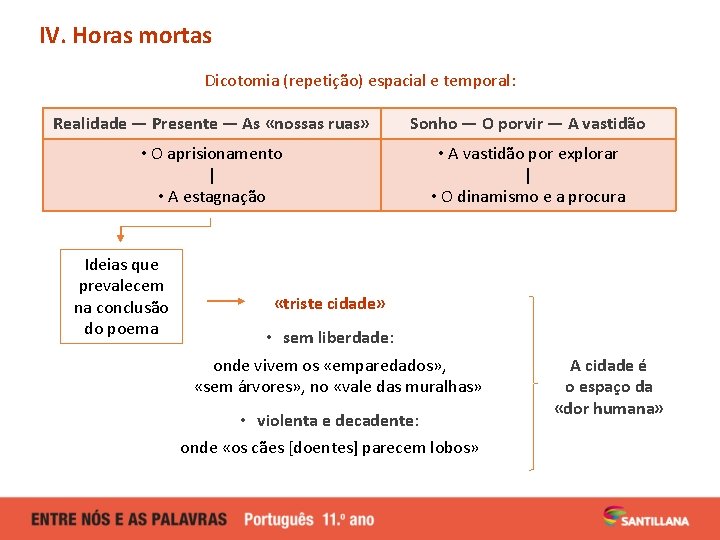 IV. Horas mortas

Dicotomia (repetição) espacial e temporal:

| Realidade — Presente — As «nossas ruas» | Sonho — O porvir — A vastidão |
|---|---|
| • O aprisionamento \| • A estagnação | • A vastidão por explorar \| • O dinamismo e a procura |

Ideias que prevalecem na conclusão do poema

«triste cidade»

• sem liberdade:

onde vivem os «emparedados», «sem árvores», no «vale das muralhas»

• violenta e decadente:

onde «os cães [doentes] parecem lobos»

A cidade é o espaço da «dor humana»

ENTRE NÓS E AS PALAVRAS Português 11.º ano

SANTILLANA